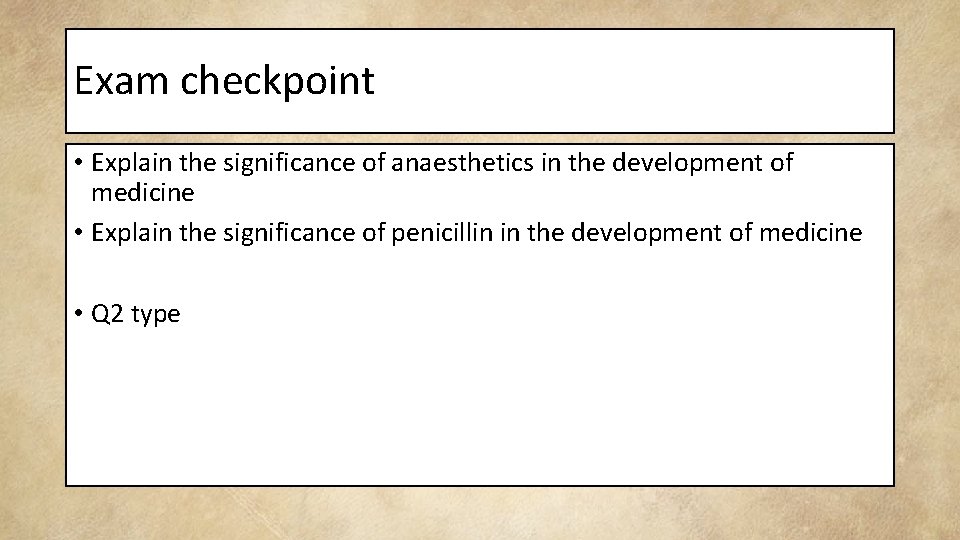 Exam checkpoint

• Explain the significance of anaesthetics in the development of medicine
• Explain the significance of penicillin in the development of medicine

• Q2 type